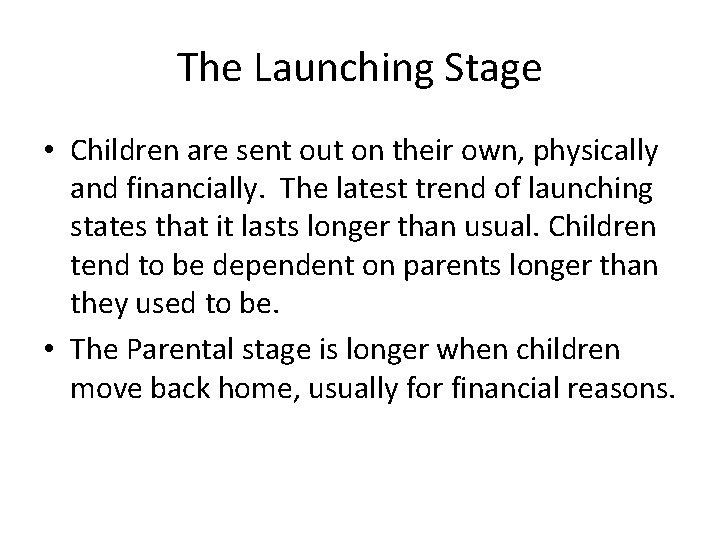 The Launching Stage

• Children are sent out on their own, physically and financially. The latest trend of launching states that it lasts longer than usual. Children tend to be dependent on parents longer than they used to be.

• The Parental stage is longer when children move back home, usually for financial reasons.